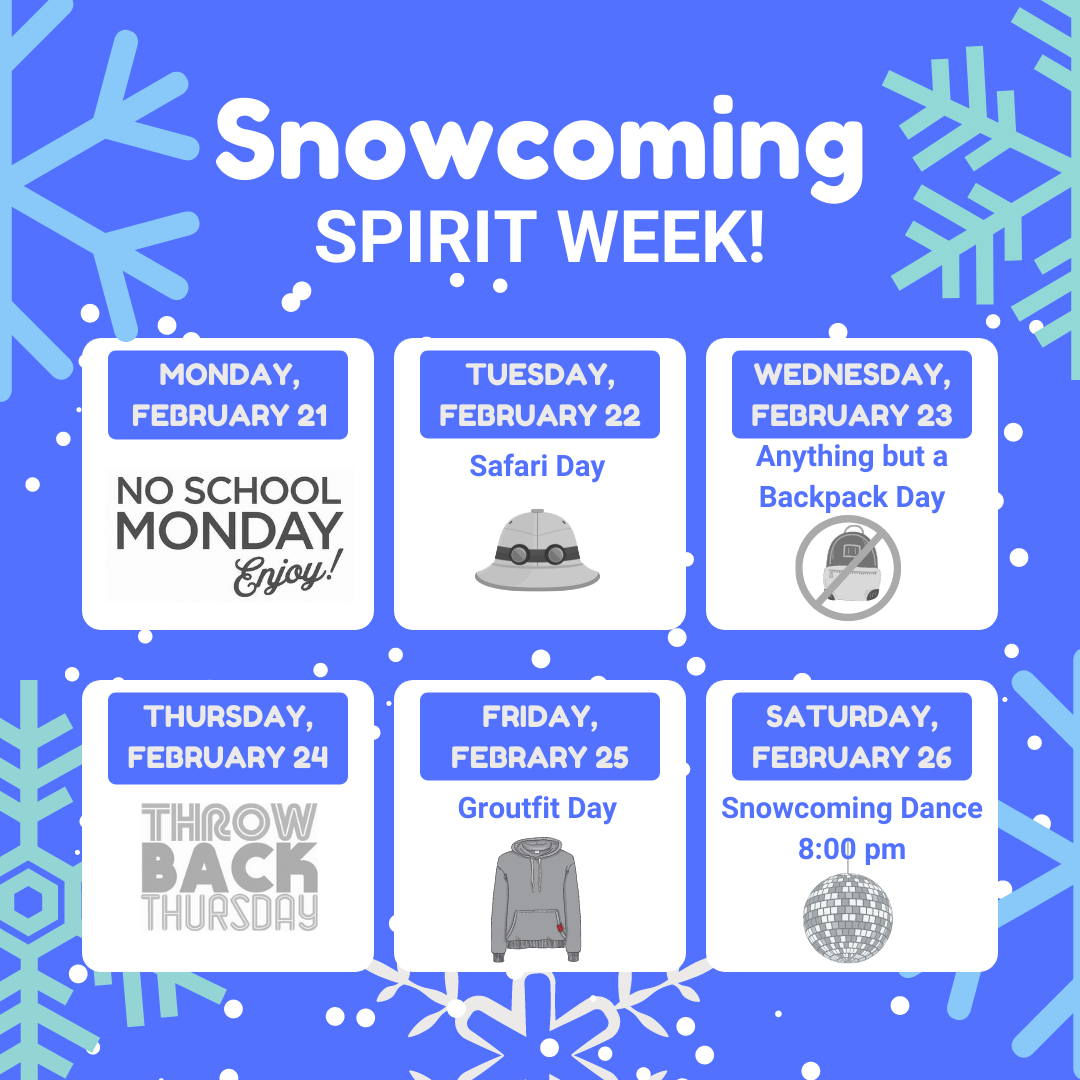 Snowcoming
SPIRIT WEEK!

MONDAY, FEBRUARY 21

NO SCHOOL MONDAY Enjoy!

TUESDAY, FEBRUARY 22

Safari Day

WEDNESDAY, FEBRUARY 23

Anything but a Backpack Day

THURSDAY, FEBRUARY 24

THROW BACK THURSDAY

FRIDAY, FEBRARY 25

Groutfit Day

SATURDAY, FEBRUARY 26

Snowcoming Dance 8:00 pm